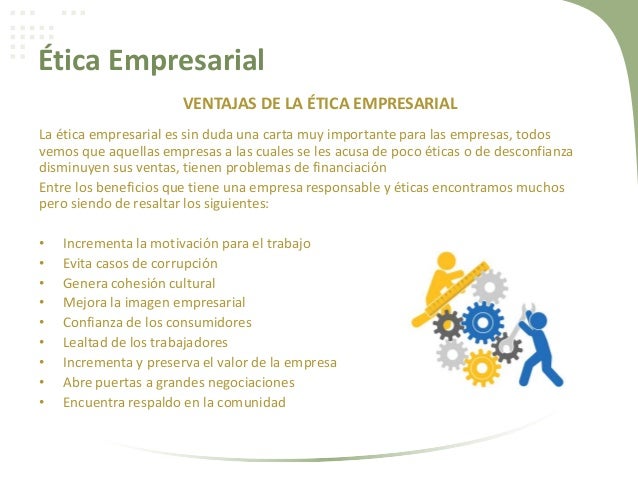 Ética Empresarial

VENTAJAS DE LA ÉTICA EMPRESARIAL

La ética empresarial es sin duda una carta muy importante para las empresas, todos vemos que aquellas empresas a las cuales se les acusa de poco éticas o de desconfianza disminuyen sus ventas, tienen problemas de financiación

Entre los beneficios que tiene una empresa responsable y éticas encontramos muchos pero siendo de resaltar los siguientes:

• Incrementa la motivación para el trabajo
• Evita casos de corrupción
• Genera cohesión cultural
• Mejora la imagen empresarial
• Confianza de los consumidores
• Lealtad de los trabajadores
• Incrementa y preserva el valor de la empresa
• Abre puertas a grandes negociaciones
• Encuentra respaldo en la comunidad